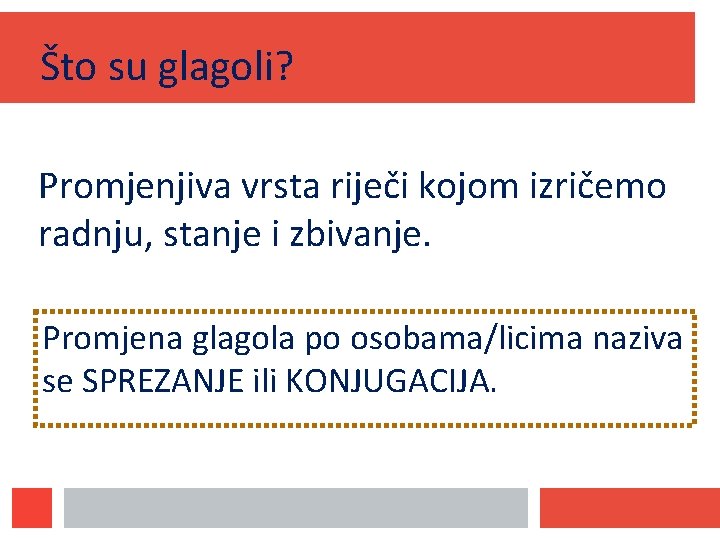 Što su glagoli?

Promjenjiva vrsta riječi kojom izričemo radnju, stanje i zbivanje.

Promjena glagola po osobama/licima naziva se SPREZANJE ili KONJUGACIJA.